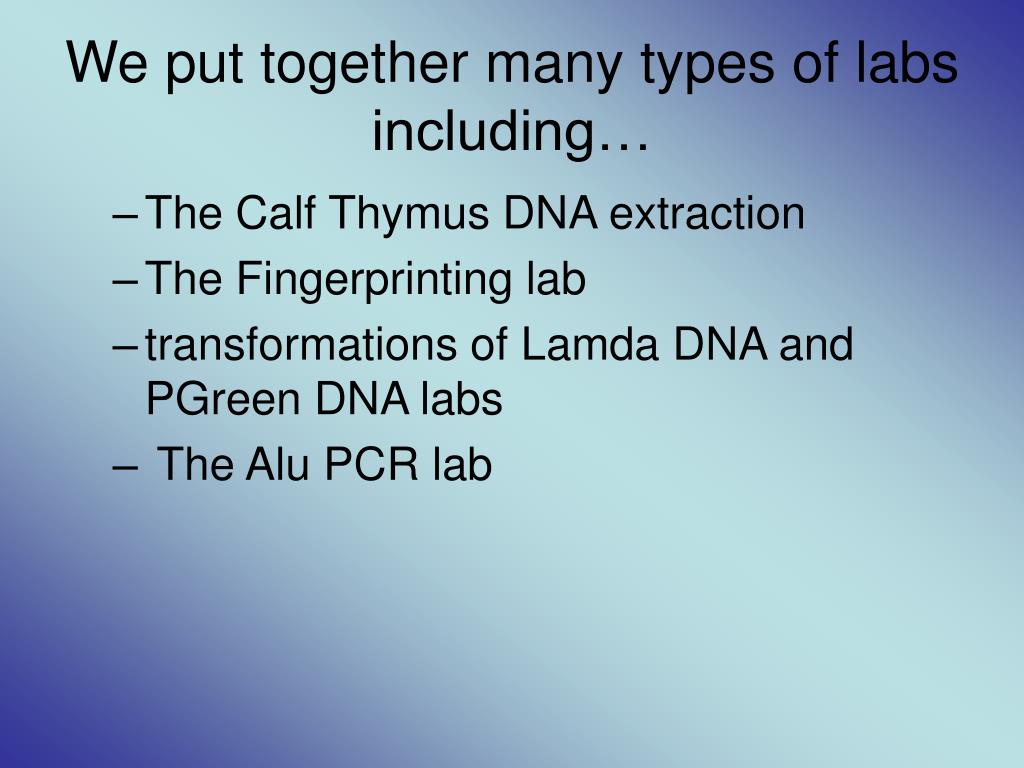 We put together many types of labs including…

– The Calf Thymus DNA extraction
– The Fingerprinting lab
– transformations of Lamda DNA and PGreen DNA labs
– The Alu PCR lab